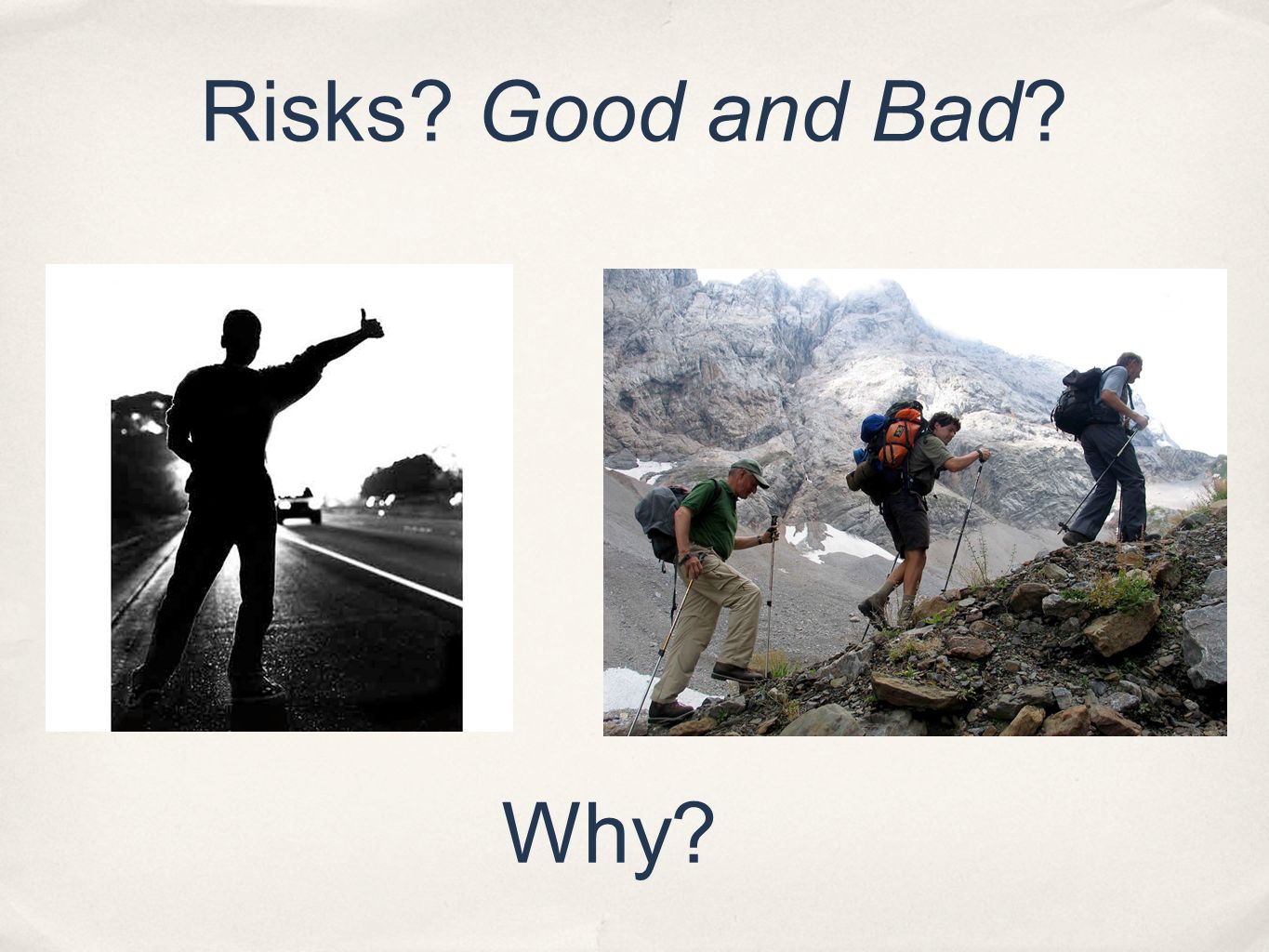 Risks? Good and Bad?

Why?